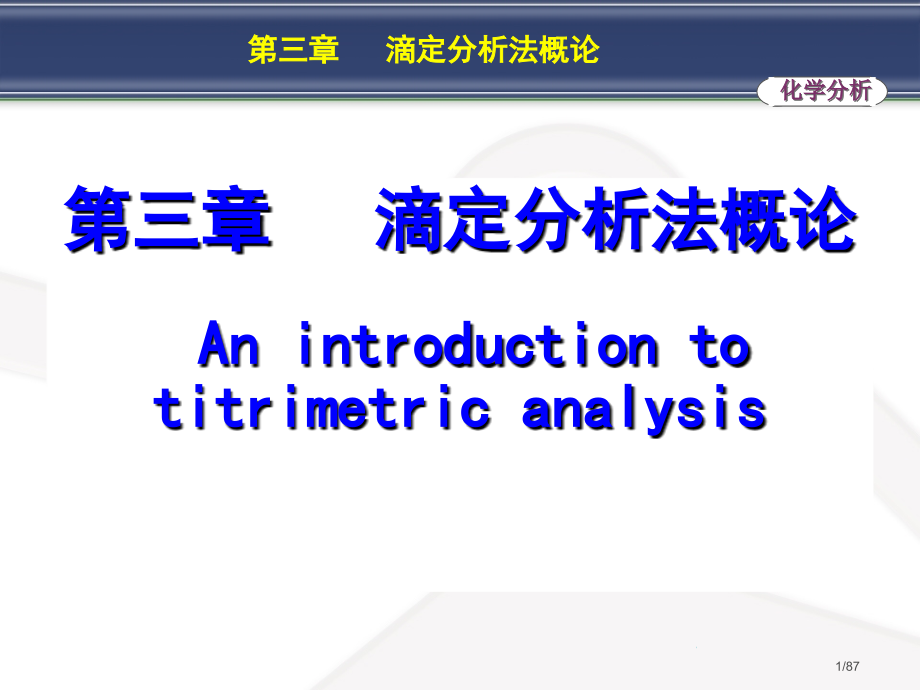 第三章　滴定分析法概论

化学分析

第三章　滴定分析法概论

An introduction to titrimetric analysis

1/87